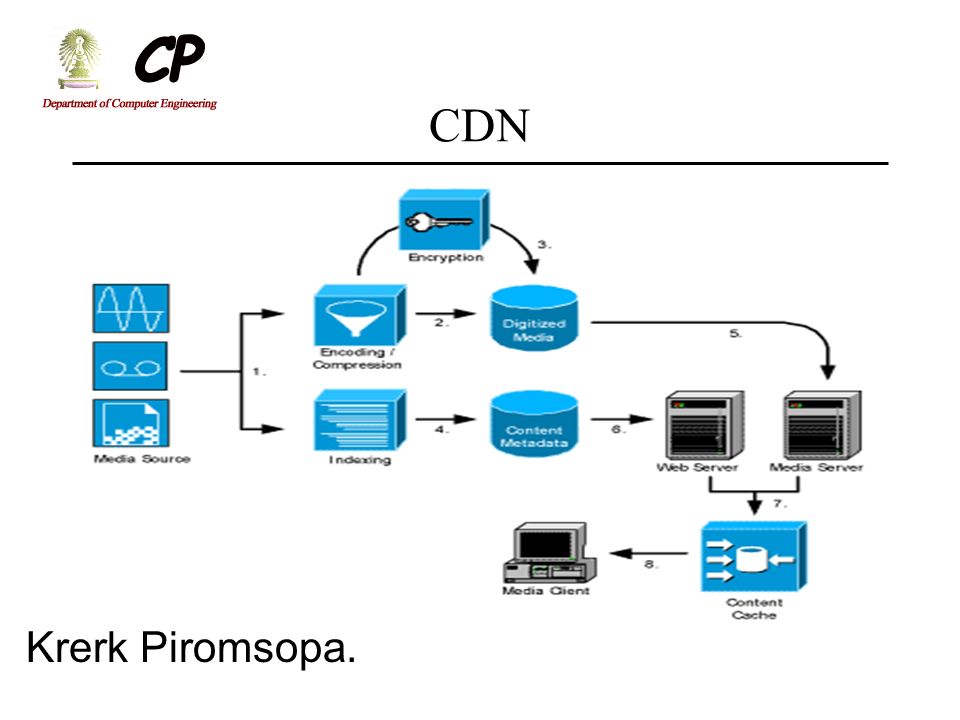 CP
Department of Computer Engineering

CDN

Encryption
3.
Media Source
1.
Encoding / Compression
2.
Digitized Media
5.
Indexing
4.
Content Metadata
6.
Web Server
Media Server
7.
Media Client
8.
Content Cache

Krerk Piromsopa.